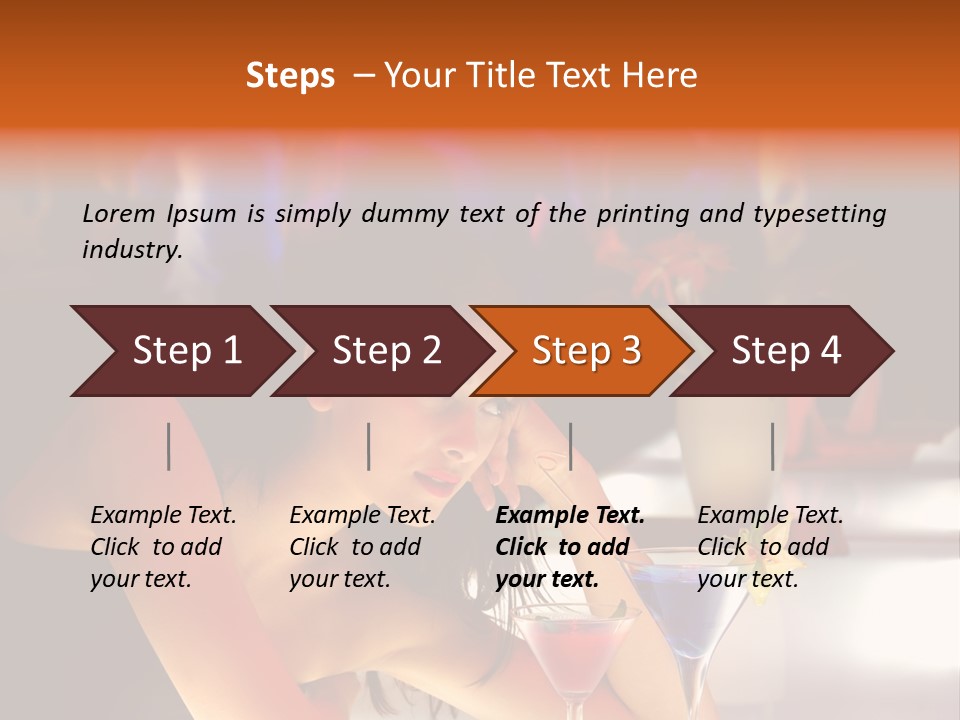 Steps – Your Title Text Here

Lorem Ipsum is simply dummy text of the printing and typesetting industry.

Step 1

Step 2

Step 3

Step 4

Example Text. Click to add your text.

Example Text. Click to add your text.

Example Text. Click to add your text.

Example Text. Click to add your text.